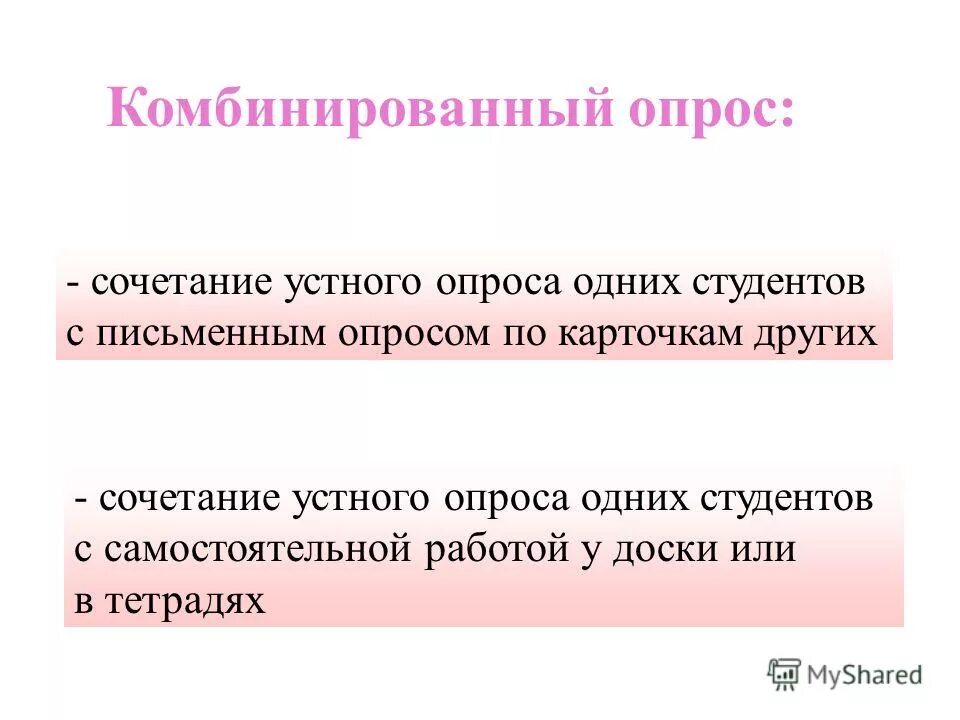 Комбинированный опрос:

- сочетание устного опроса одних студентов с письменным опросом по карточкам других

- сочетание устного опроса одних студентов с самостоятельной работой у доски или в тетрадях

MyShared